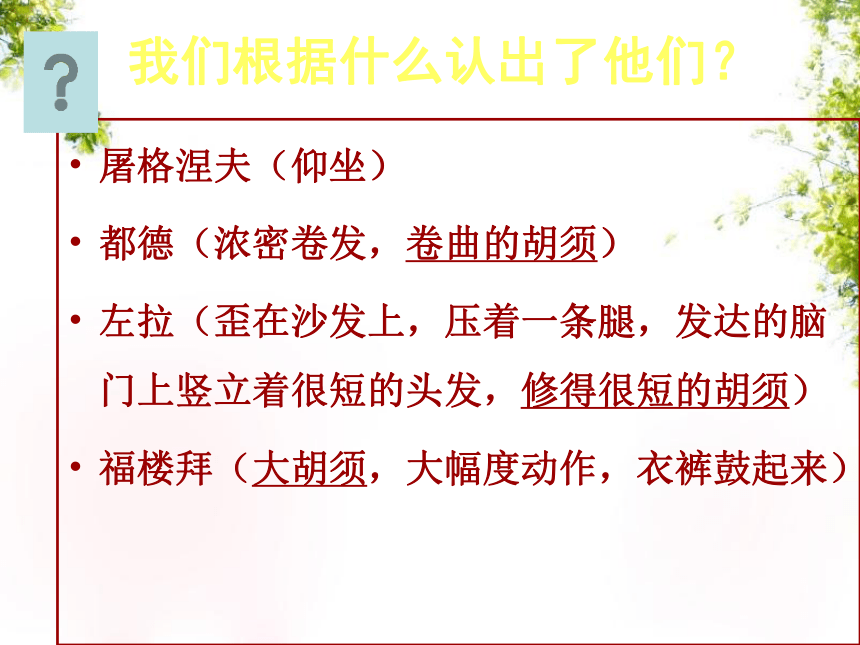 ?

我们根据什么认出了他们?

• 屠格涅夫（仰坐）

• 都德（浓密卷发，卷曲的胡须）

• 左拉（歪在沙发上，压着一条腿，发达的脑门上竖立着很短的头发，修得很短的胡须）

• 福楼拜（大胡须，大幅度动作，衣裤鼓起来）